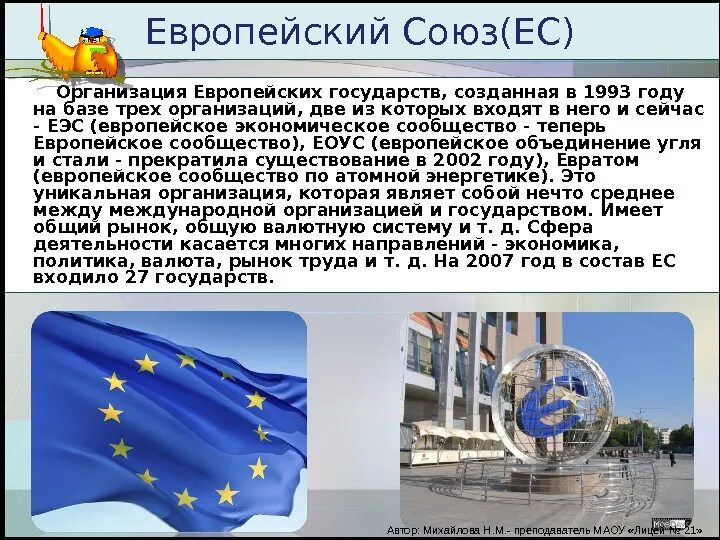 Европейский Союз(ЕС)

Организация Европейских государств, созданная в 1993 году на базе трех организаций, две из которых входят в него и сейчас - ЕЭС (европейское экономическое сообщество - теперь Европейское сообщество), ЕОУС (европейское объединение угля и стали - прекратила существование в 2002 году), Евратом (европейское сообщество по атомной энергетике). Это уникальная организация, которая являет собой нечто среднее между международной организацией и государством. Имеет общий рынок, общую валютную систему и т. д. Сфера деятельности касается многих направлений - экономика, политика, валюта, рынок труда и т. д. На 2007 год в состав ЕС входило 27 государств.

Автор: Михайлова Н.М.- преподаватель МАОУ «Лицей № 21»